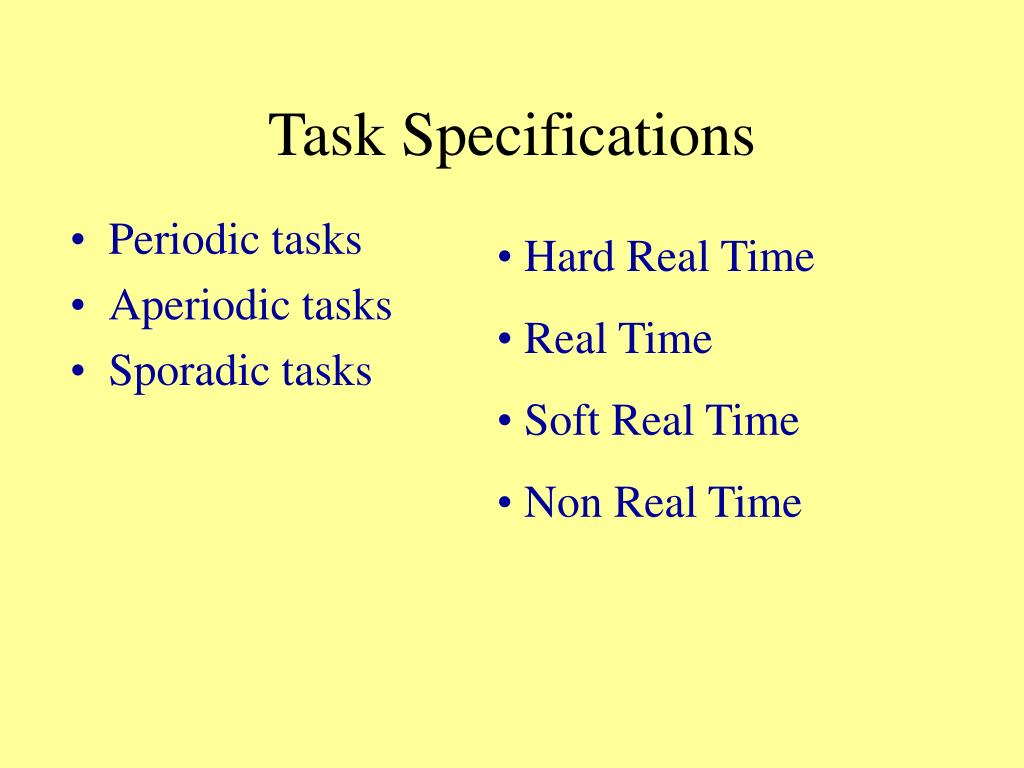 Task Specifications

• Periodic tasks
• Aperiodic tasks
• Sporadic tasks

• Hard Real Time
• Real Time
• Soft Real Time
• Non Real Time